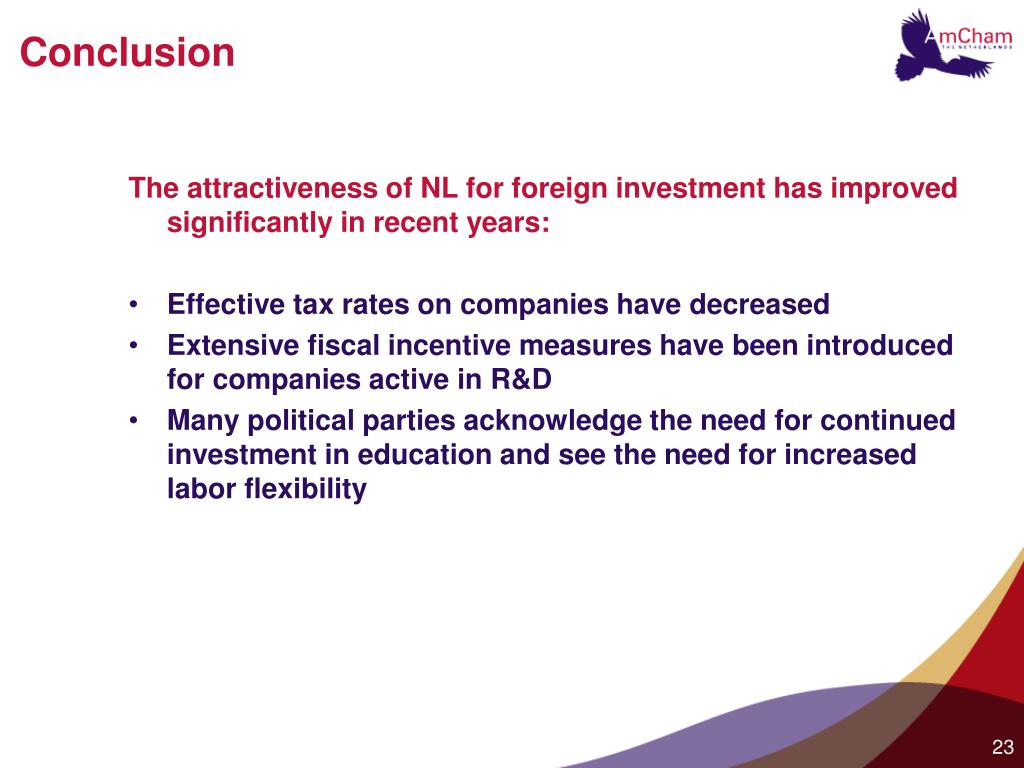 Conclusion

AmCham
THE NETHERLANDS

The attractiveness of NL for foreign investment has improved significantly in recent years:

• Effective tax rates on companies have decreased
• Extensive fiscal incentive measures have been introduced for companies active in R&D
• Many political parties acknowledge the need for continued investment in education and see the need for increased labor flexibility

23